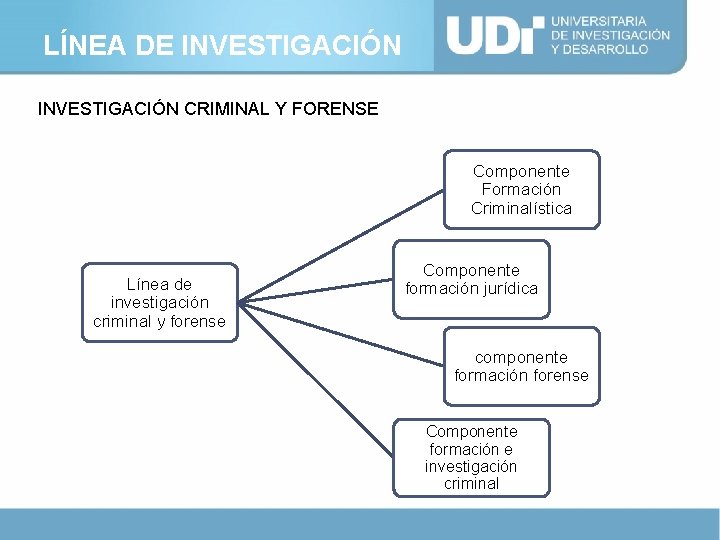 LÍNEA DE INVESTIGACIÓN

UDI UNIVERSITARIA DE INVESTIGACIÓN Y DESARROLLO

INVESTIGACIÓN CRIMINAL Y FORENSE

Línea de investigación criminal y forense

Componente Formación Criminalística

Componente formación jurídica

componente formación forense

Componente formación e investigación criminal